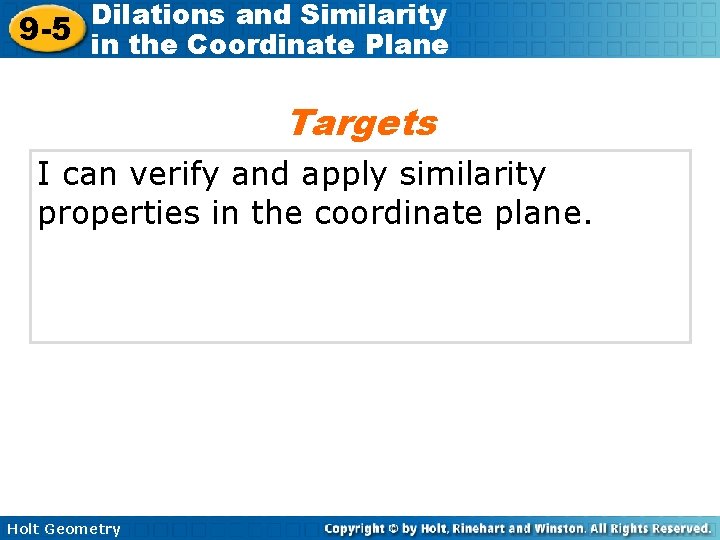 9-5 Dilations and Similarity in the Coordinate Plane

Targets

I can verify and apply similarity properties in the coordinate plane.

Holt Geometry

Copyright © by Holt, Rinehart and Winston. All Rights Reserved.